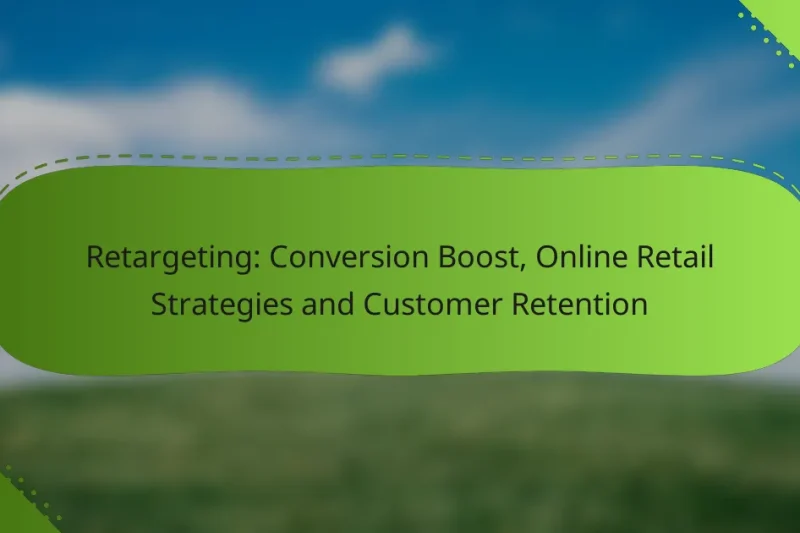 Retargeting: Conversion Boost, Online Retail Strategies and Customer Retention